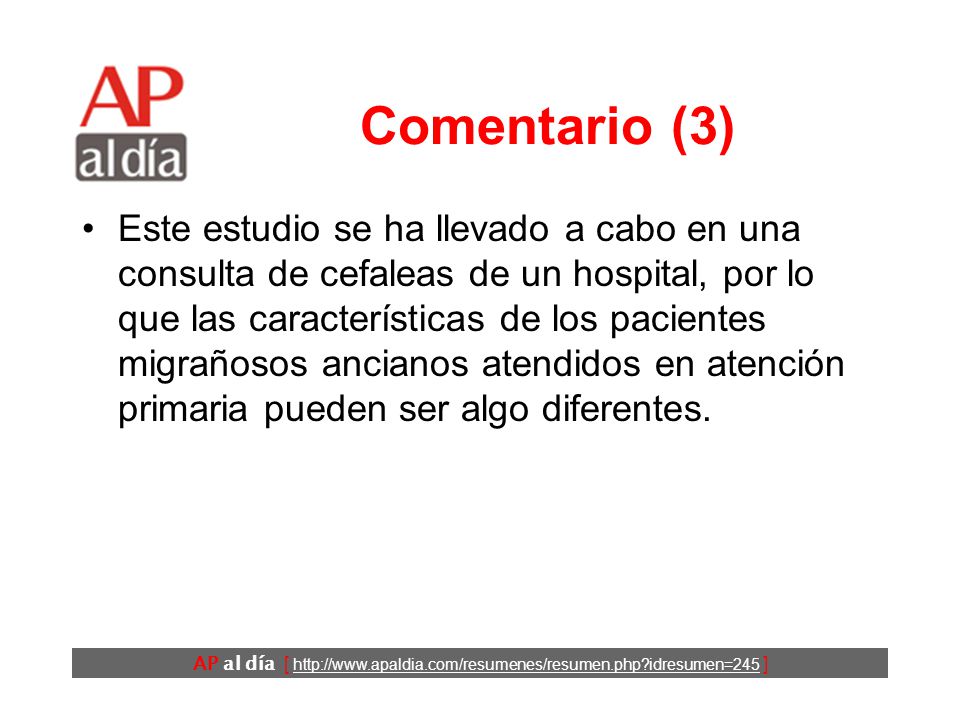 AP al día

Comentario (3)

• Este estudio se ha llevado a cabo en una consulta de cefaleas de un hospital, por lo que las características de los pacientes migrañosos ancianos atendidos en atención primaria pueden ser algo diferentes.

AP al día [ http://www.apaldia.com/resumenes/resumen.php?idresumen=245 ]